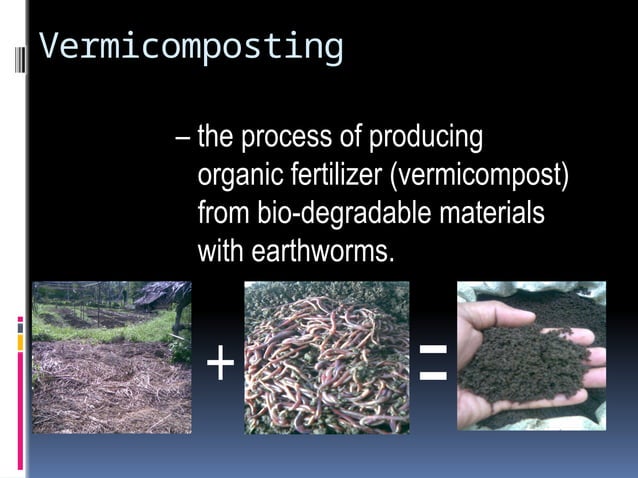 Vermicomposting

– the process of producing organic fertilizer (vermicompost) from bio-degradable materials with earthworms.

+ =